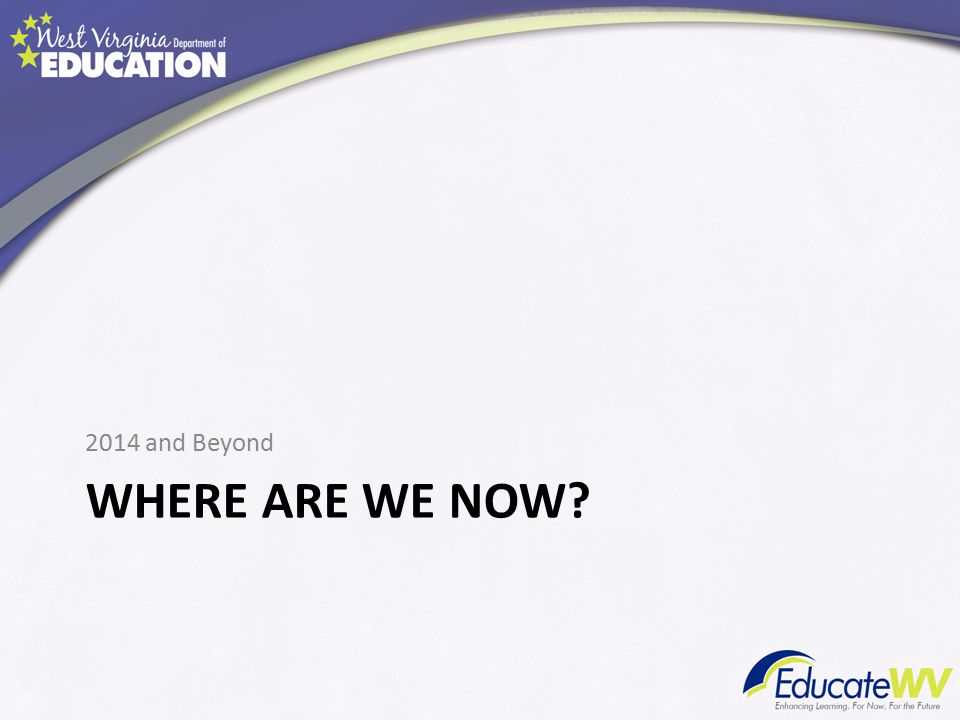 West Virginia Department of EDUCATION

2014 and Beyond

WHERE ARE WE NOW?

EducateWV
Enhancing Learning. For Now. For the Future